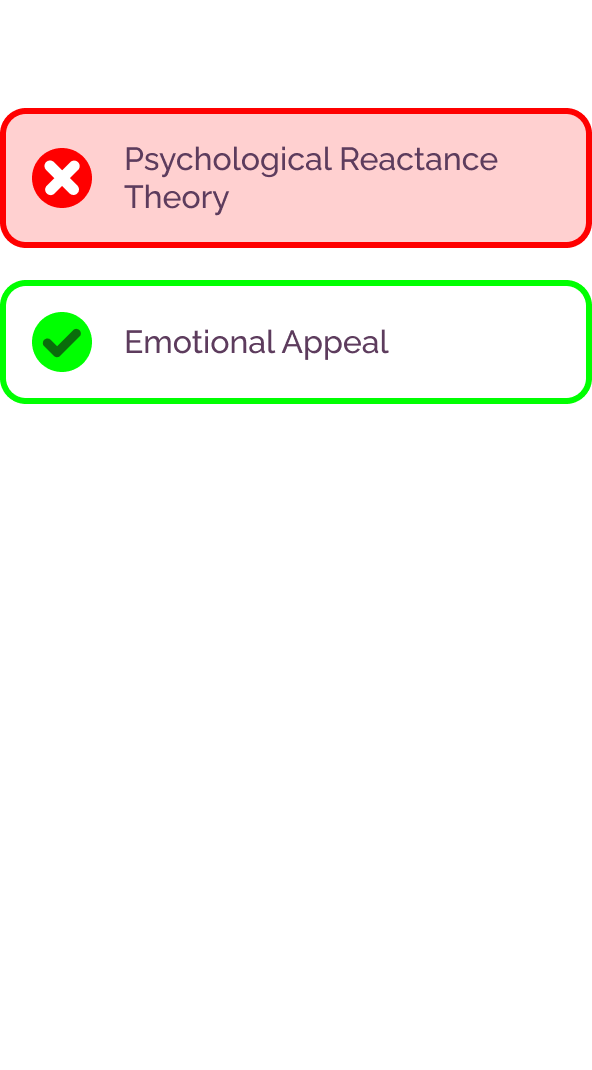 Psychological Reactance Theory

Emotional Appeal